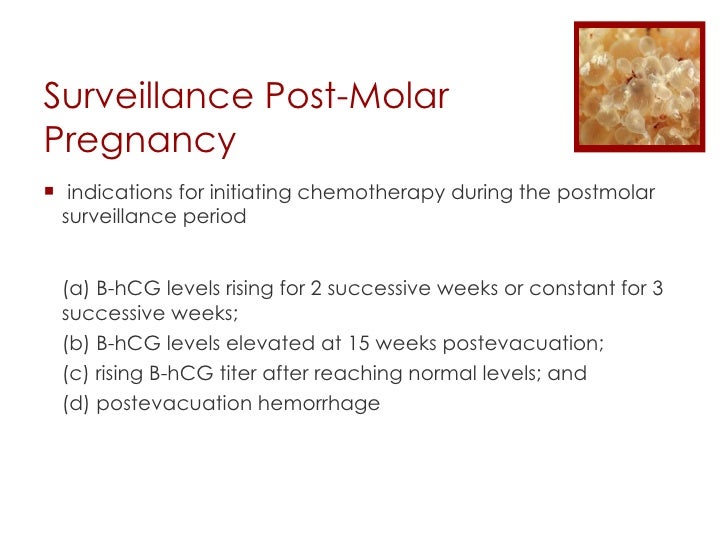 Surveillance Post-Molar Pregnancy

▪ indications for initiating chemotherapy during the postmolar surveillance period

(a) B-hCG levels rising for 2 successive weeks or constant for 3 successive weeks;

(b) B-hCG levels elevated at 15 weeks postevacuation;

(c) rising B-hCG titer after reaching normal levels; and

(d) postevacuation hemorrhage